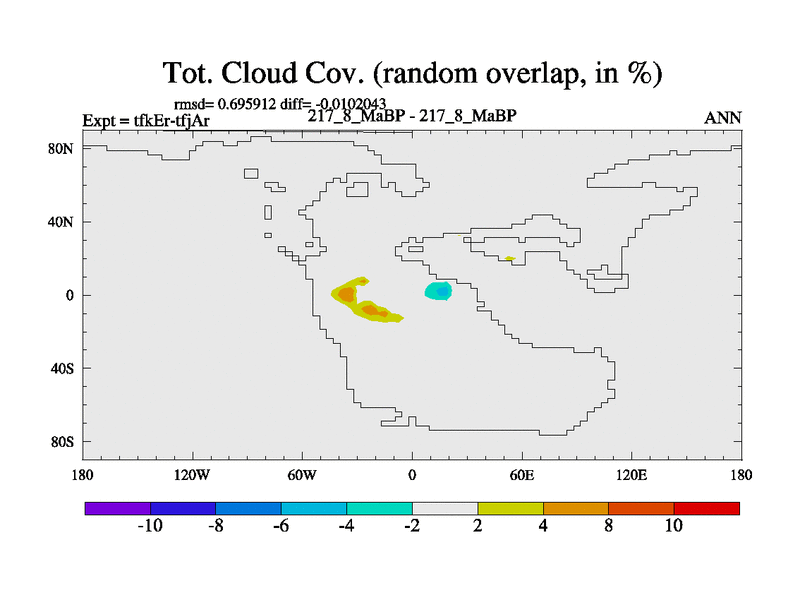 Tot. Cloud Cov. (random overlap, in %)

rmsd= 0.695912 diff= -0.0102043

Expt = tfkEr-tfjAr

217_8_MaBP - 217_8_MaBP

ANN

80N

40N

0

40S

80S

180

120W

60W

0

60E

120E

180

-10 -8 -6 -4 -2 2 4 8 10